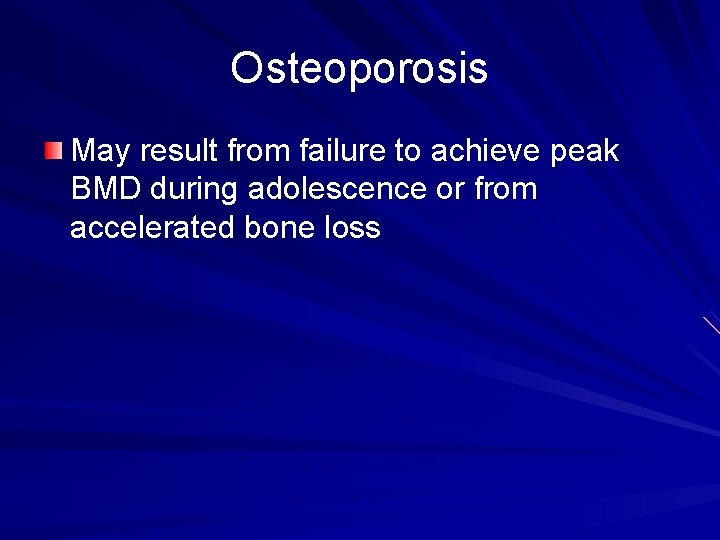 Osteoporosis

May result from failure to achieve peak BMD during adolescence or from accelerated bone loss